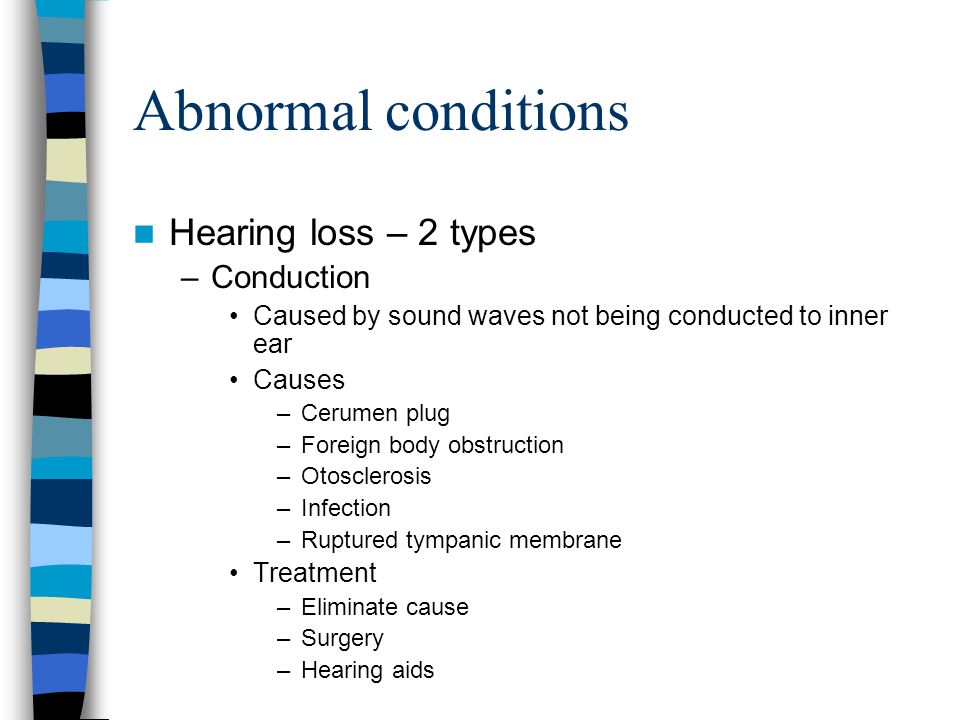 Abnormal conditions

Hearing loss – 2 types

– Conduction

• Caused by sound waves not being conducted to inner ear

• Causes

– Cerumen plug

– Foreign body obstruction

– Otosclerosis

– Infection

– Ruptured tympanic membrane

• Treatment

– Eliminate cause

– Surgery

– Hearing aids